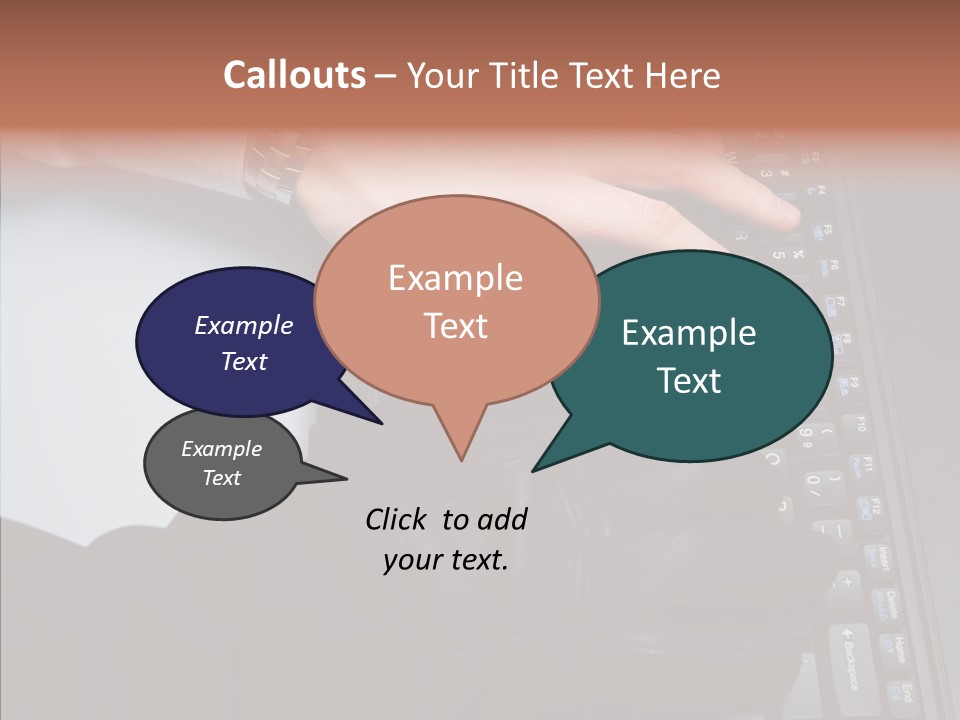 Callouts – Your Title Text Here

Example Text

Example Text

Example Text

Example Text

Click to add your text.